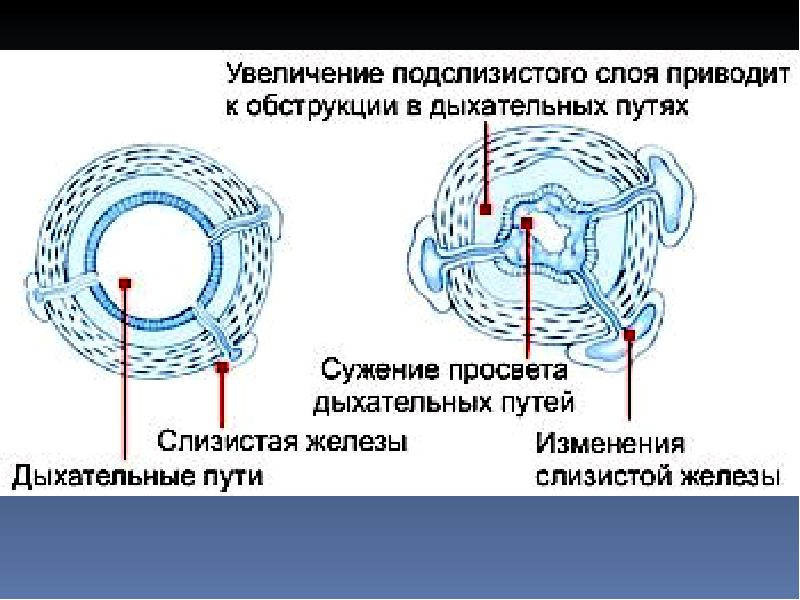 Увеличение подслизистого слоя приводит к обструкции в дыхательных путях

Сужение просвета дыхательных путей

Слизистая железы

Дыхательные пути

Изменения слизистой железы